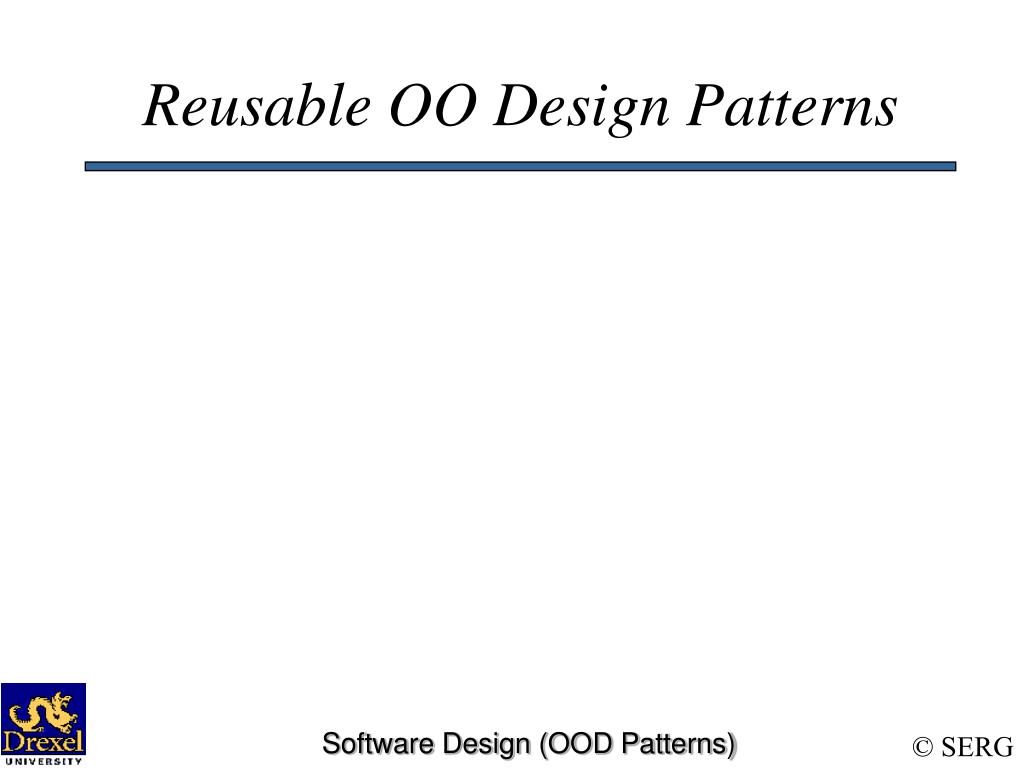 Reusable OO Design Patterns

Drexel
UNIVERSITY

Software Design (OOD Patterns)

© SERG